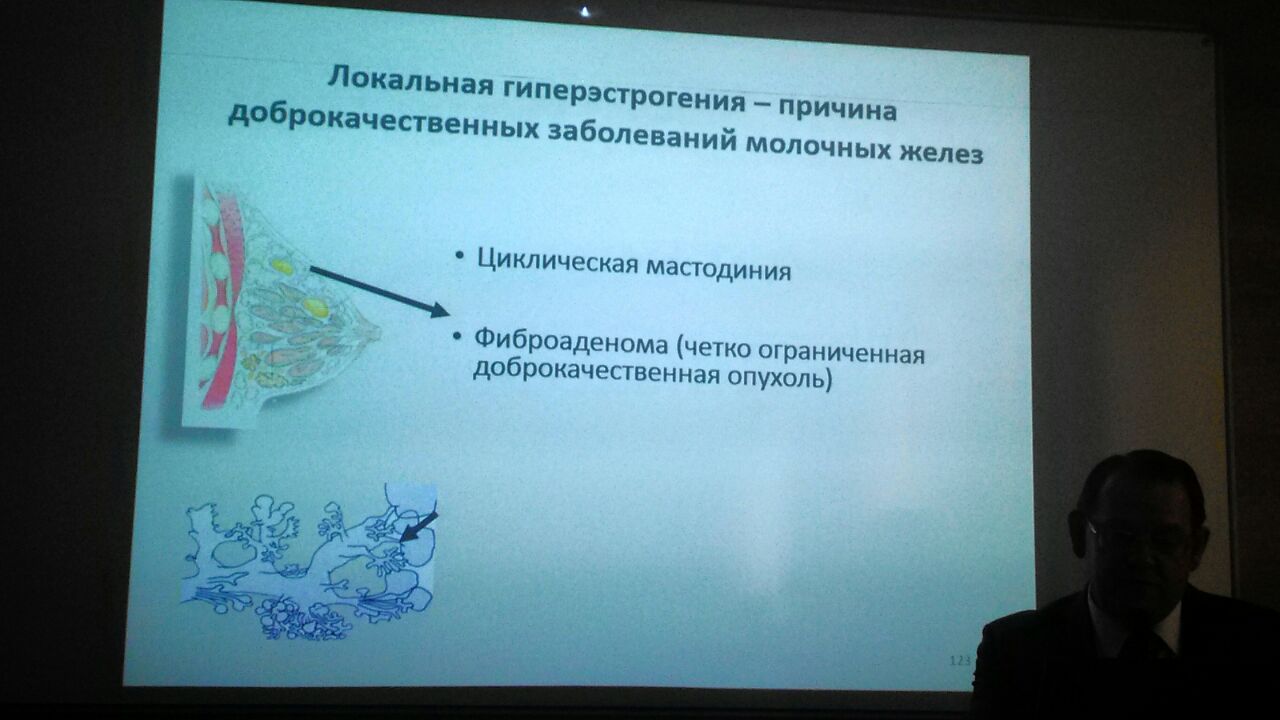 Локальная гиперэстрогения – причина доброкачественных заболеваний молочных желез

• Циклическая мастодиния

• Фиброаденома (четко ограниченная доброкачественная опухоль)

123